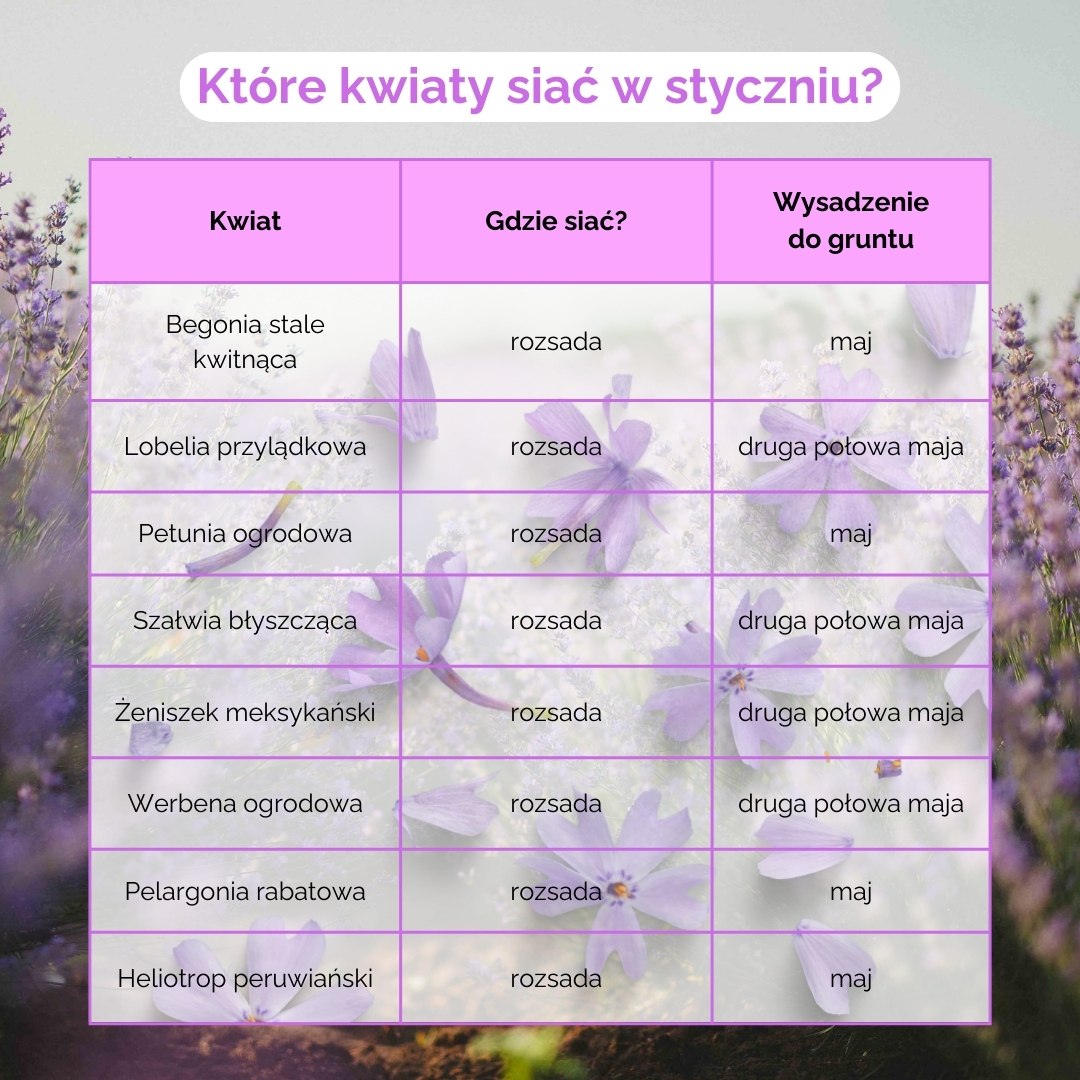 Które kwiaty siać w styczniu?

| Kwiat | Gdzie siać? | Wysadzenie do gruntu |
|---|---|---|
| Begonia stale kwitnąca | rozsada | maj |
| Lobelia przylądkowa | rozsada | druga połowa maja |
| Petunia ogrodowa | rozsada | maj |
| Szałwia błyszcząca | rozsada | druga połowa maja |
| Żeniszek meksykański | rozsada | druga połowa maja |
| Werbena ogrodowa | rozsada | druga połowa maja |
| Pelargonia rabatowa | rozsada | maj |
| Heliotrop peruwiański | rozsada | maj |